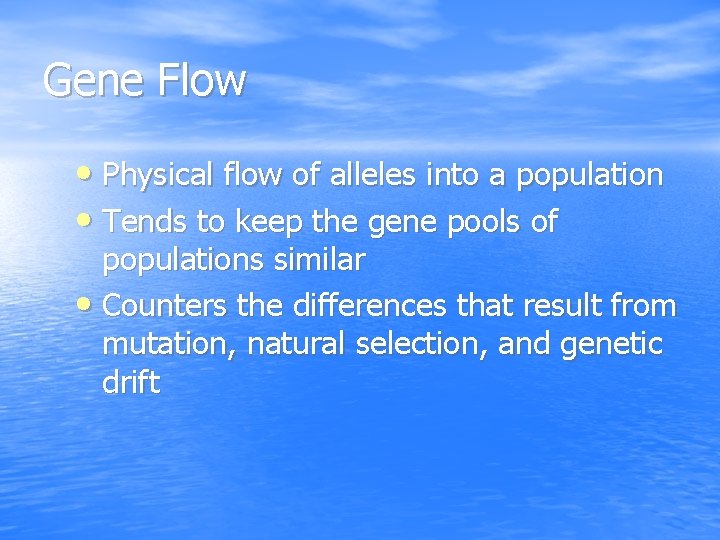 Gene Flow

• Physical flow of alleles into a population
• Tends to keep the gene pools of populations similar
• Counters the differences that result from mutation, natural selection, and genetic drift